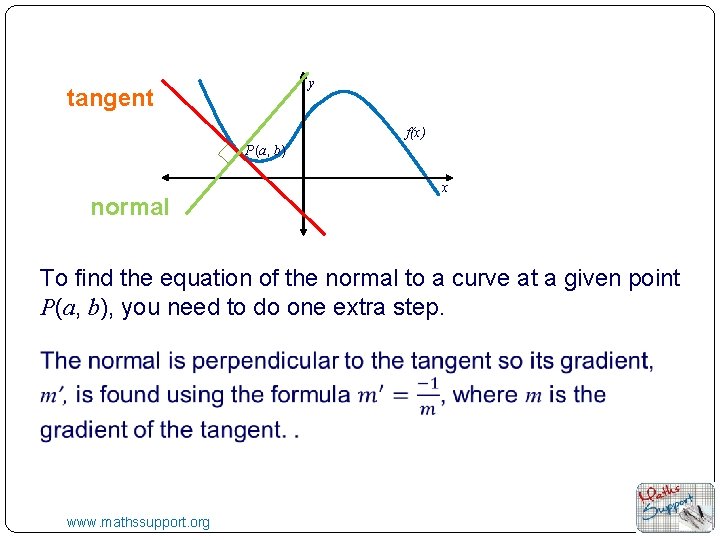 tangent

normal

$y$

$f(x)$

$P(a, b)$

$x$

To find the equation of the normal to a curve at a given point $P(a, b)$, you need to do one extra step.

The normal is perpendicular to the tangent so its gradient, $m'$, is found using the formula $m' = \frac{-1}{m}$, where $m$ is the gradient of the tangent. .

www.mathssupport.org

Maths Support